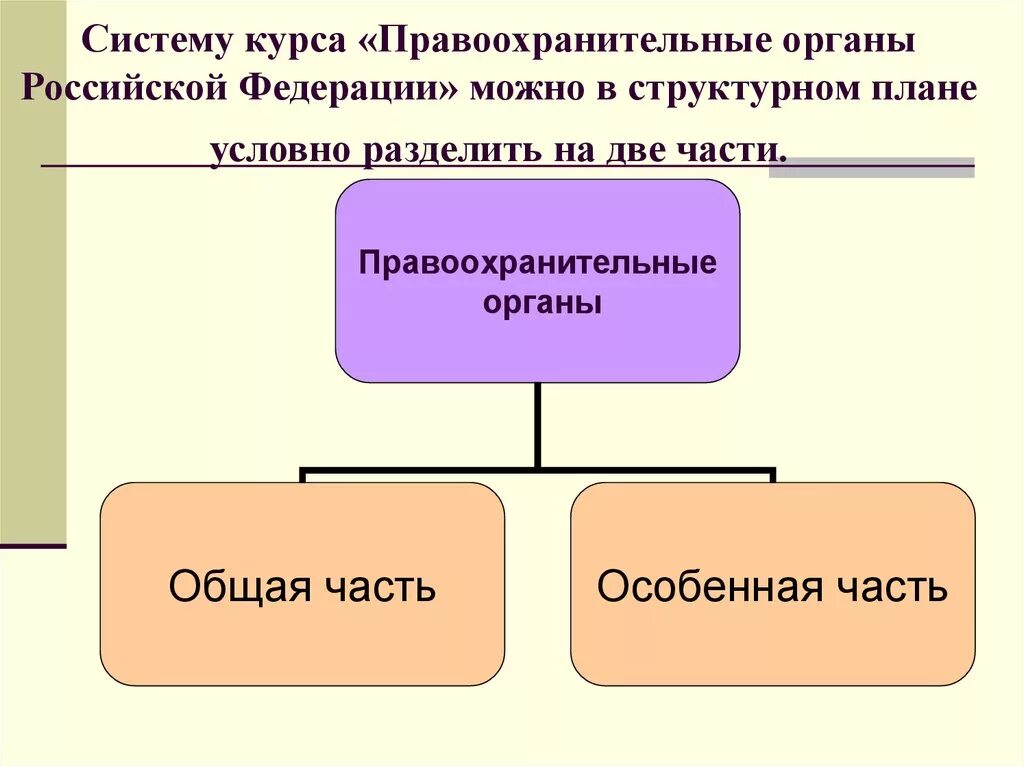 Систему курса «Правоохранительные органы Российской Федерации» можно в структурном плане условно разделить на две части.

Правоохранительные органы

Общая часть

Особенная часть